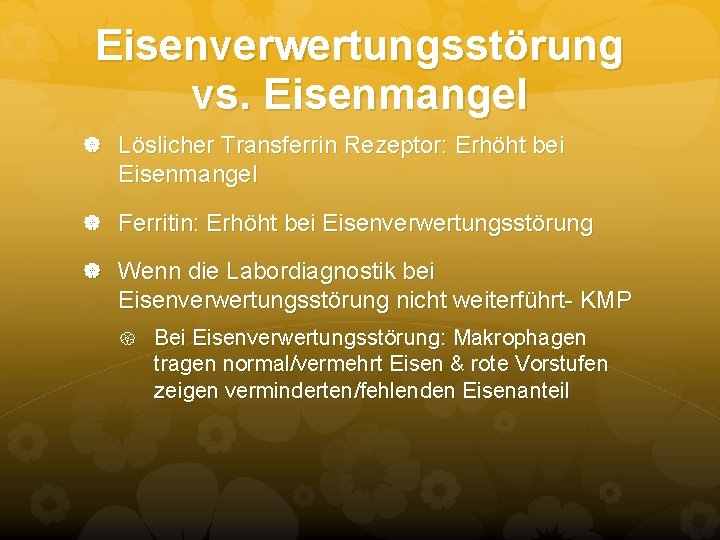 Eisenverwertungsstörung vs. Eisenmangel

Löslicher Transferrin Rezeptor: Erhöht bei Eisenmangel

Ferritin: Erhöht bei Eisenverwertungsstörung

Wenn die Labordiagnostik bei Eisenverwertungsstörung nicht weiterführt- KMP

Bei Eisenverwertungsstörung: Makrophagen tragen normal/vermehrt Eisen & rote Vorstufen zeigen verminderten/fehlenden Eisenanteil